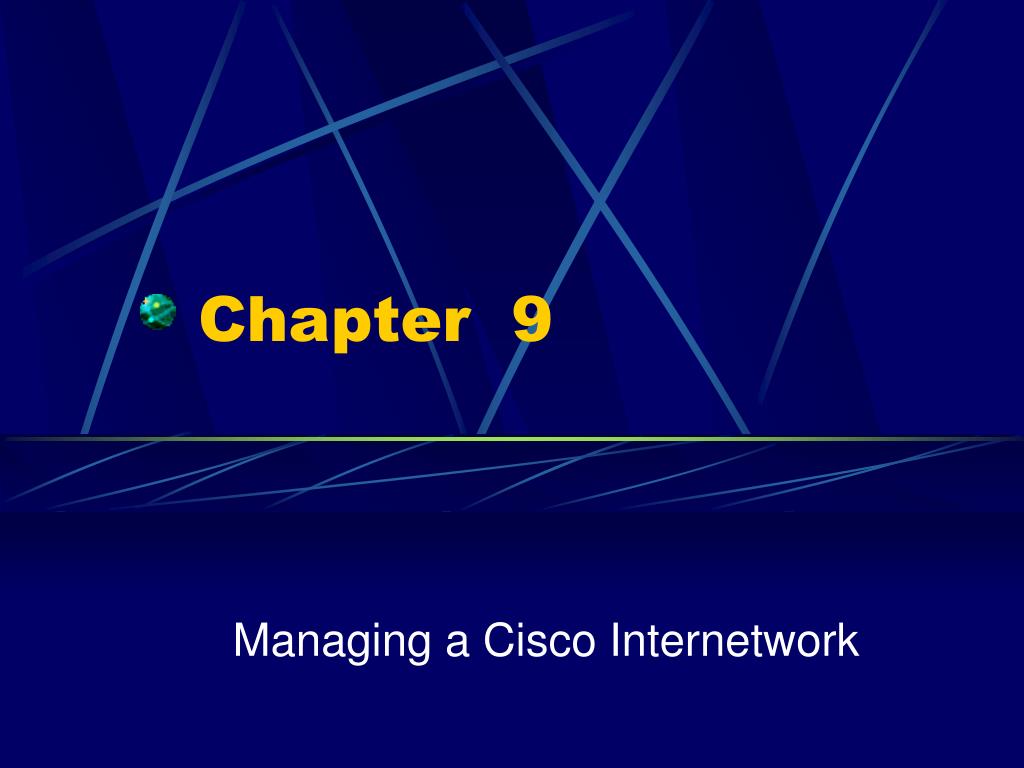 Chapter 9

Managing a Cisco Internetwork